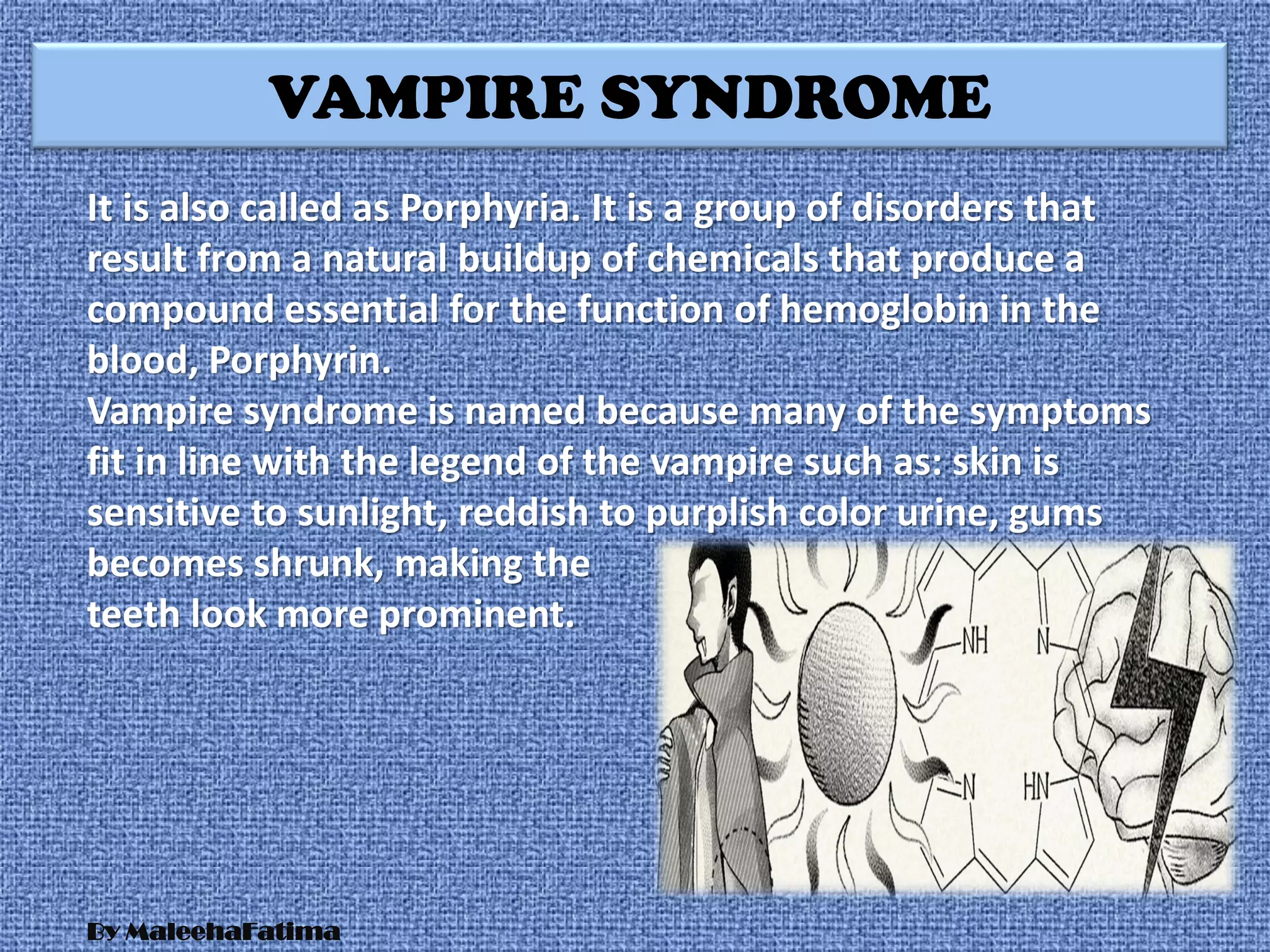 VAMPIRE SYNDROME

It is also called as Porphyria. It is a group of disorders that result from a natural buildup of chemicals that produce a compound essential for the function of hemoglobin in the blood, Porphyrin.
Vampire syndrome is named because many of the symptoms fit in line with the legend of the vampire such as: skin is sensitive to sunlight, reddish to purplish color urine, gums becomes shrunk, making the teeth look more prominent.

NH
N
N
HN

By MaleehaFatima